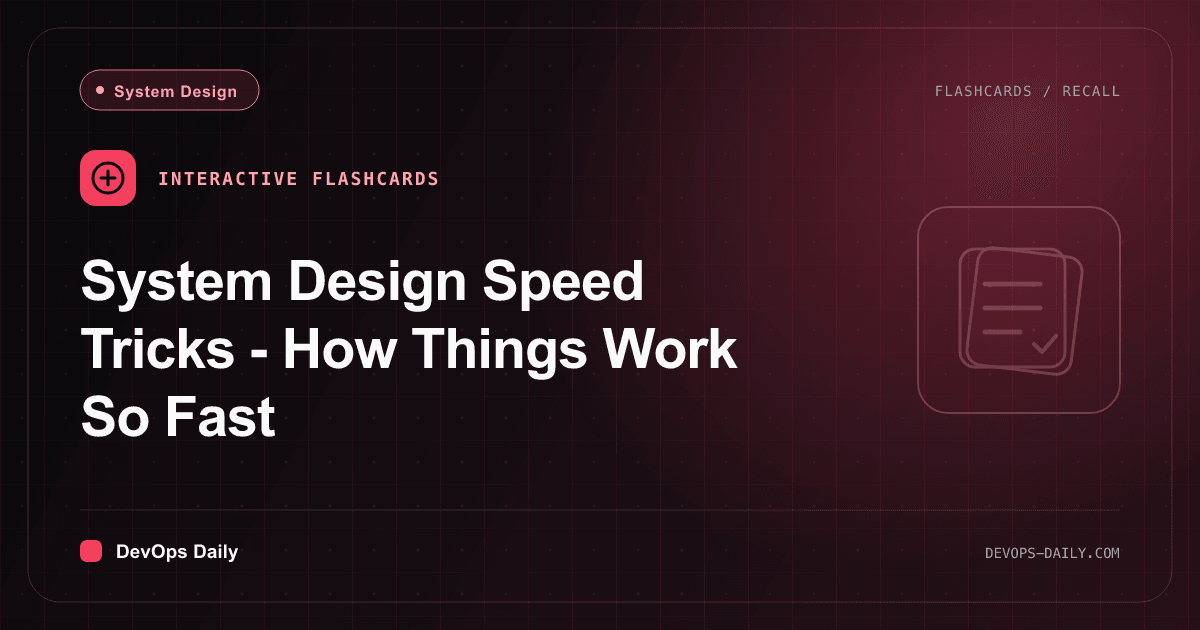 System Design

FLASHCARDS / RECALL

INTERACTIVE FLASHCARDS

System Design Speed Tricks - How Things Work So Fast

DevOps Daily

DEVOPS-DAILY.COM